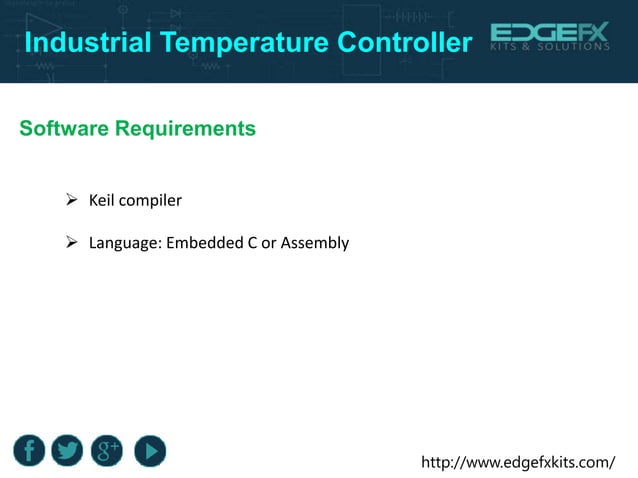 Industrial Temperature Controller

EDGEFX
KITS & SOLUTIONS

Software Requirements

➢ Keil compiler

➢ Language: Embedded C or Assembly

f g+

http://www.edgefxkits.com/